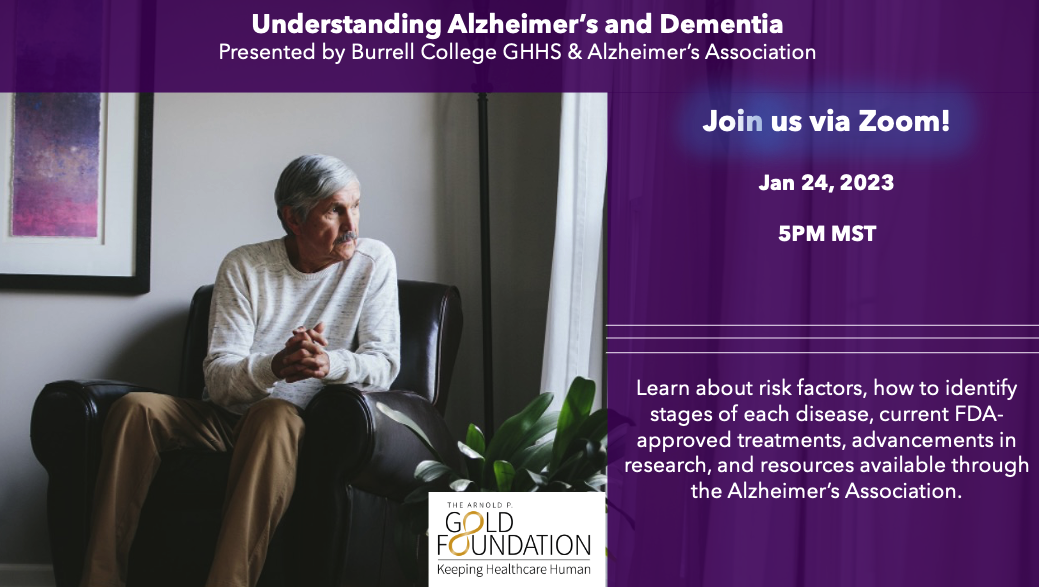 Understanding Alzheimer's and Dementia
Presented by Burrell College GHHS & Alzheimer's Association

Join us via Zoom!

Jan 24, 2023

5PM MST

Learn about risk factors, how to identify stages of each disease, current FDA-approved treatments, advancements in research, and resources available through the Alzheimer's Association.

THE ARNOLD P. GOLD FOUNDATION
Keeping Healthcare Human